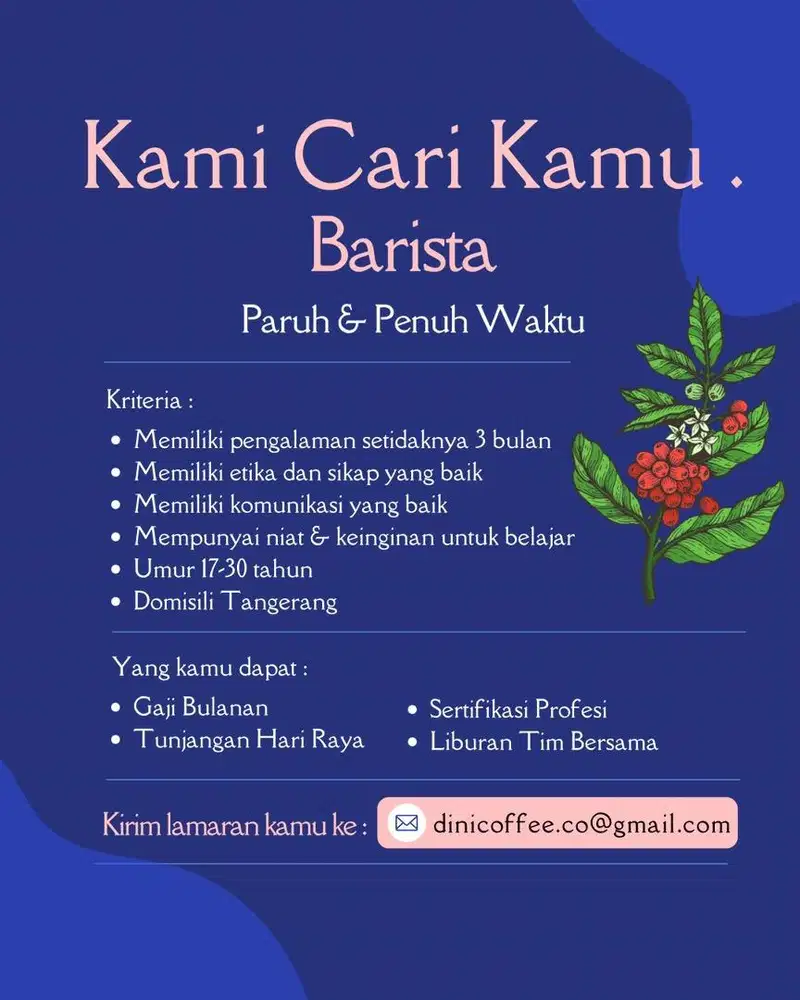 Kami Cari Kamu .
Barista

Paruh & Penuh Waktu

Kriteria :
• Memiliki pengalaman setidaknya 3 bulan
• Memiliki etika dan sikap yang baik
• Memiliki komunikasi yang baik
• Mempunyai niat & keinginan untuk belajar
• Umur 17-30 tahun
• Domisili Tangerang

Yang kamu dapat :
• Gaji Bulanan
• Tunjangan Hari Raya
• Sertifikasi Profesi
• Liburan Tim Bersama

Kirim lamaran kamu ke : dinicoffee.co@gmail.com